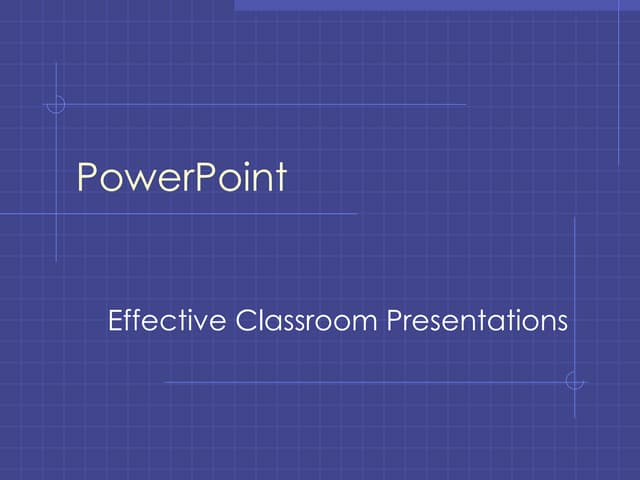 PowerPoint

Effective Classroom Presentations